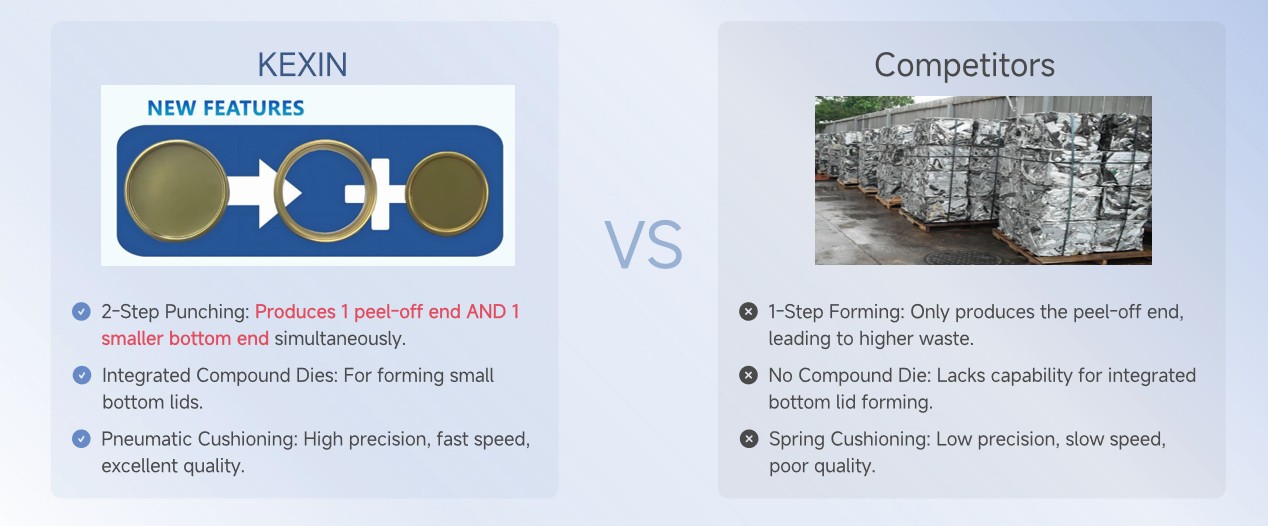 KEXIN

NEW FEATURES

2-Step Punching: Produces 1 peel-off end AND 1 smaller bottom end simultaneously.

Integrated Compound Dies: For forming small bottom lids.

Pneumatic Cushioning: High precision, fast speed, excellent quality.

VS

Competitors

1-Step Forming: Only produces the peel-off end, leading to higher waste.

No Compound Die: Lacks capability for integrated bottom lid forming.

Spring Cushioning: Low precision, slow speed, poor quality.